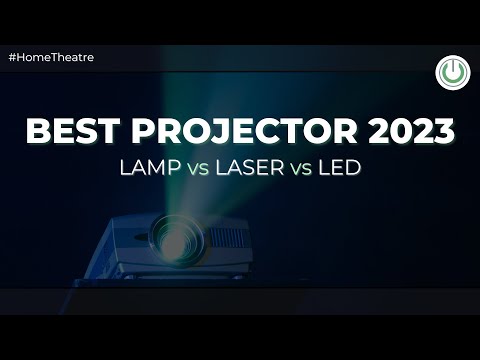 #HomeTheatre

BEST PROJECTOR 2023

LAMP vs LASER vs LED